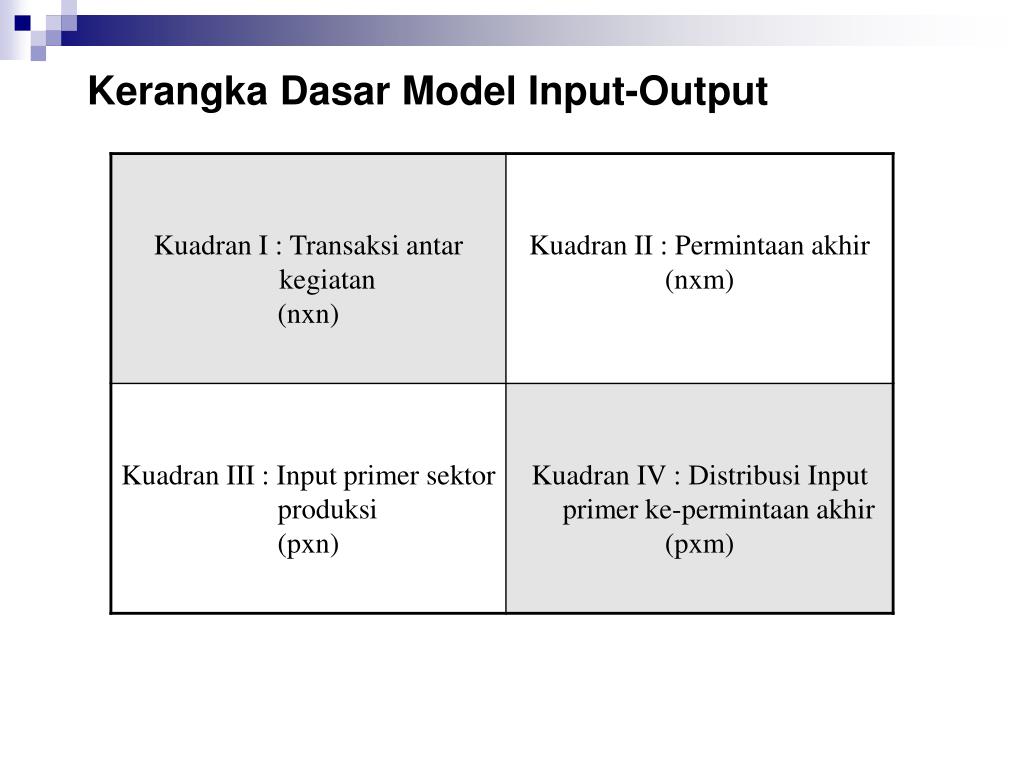 Kerangka Dasar Model Input-Output

| Kuadran I : Transaksi antar kegiatan (nxn) | Kuadran II : Permintaan akhir (nxm) |
|---|---|
| Kuadran III : Input primer sektor produksi (pxn) | Kuadran IV : Distribusi Input primer ke-permintaan akhir (pxm) |